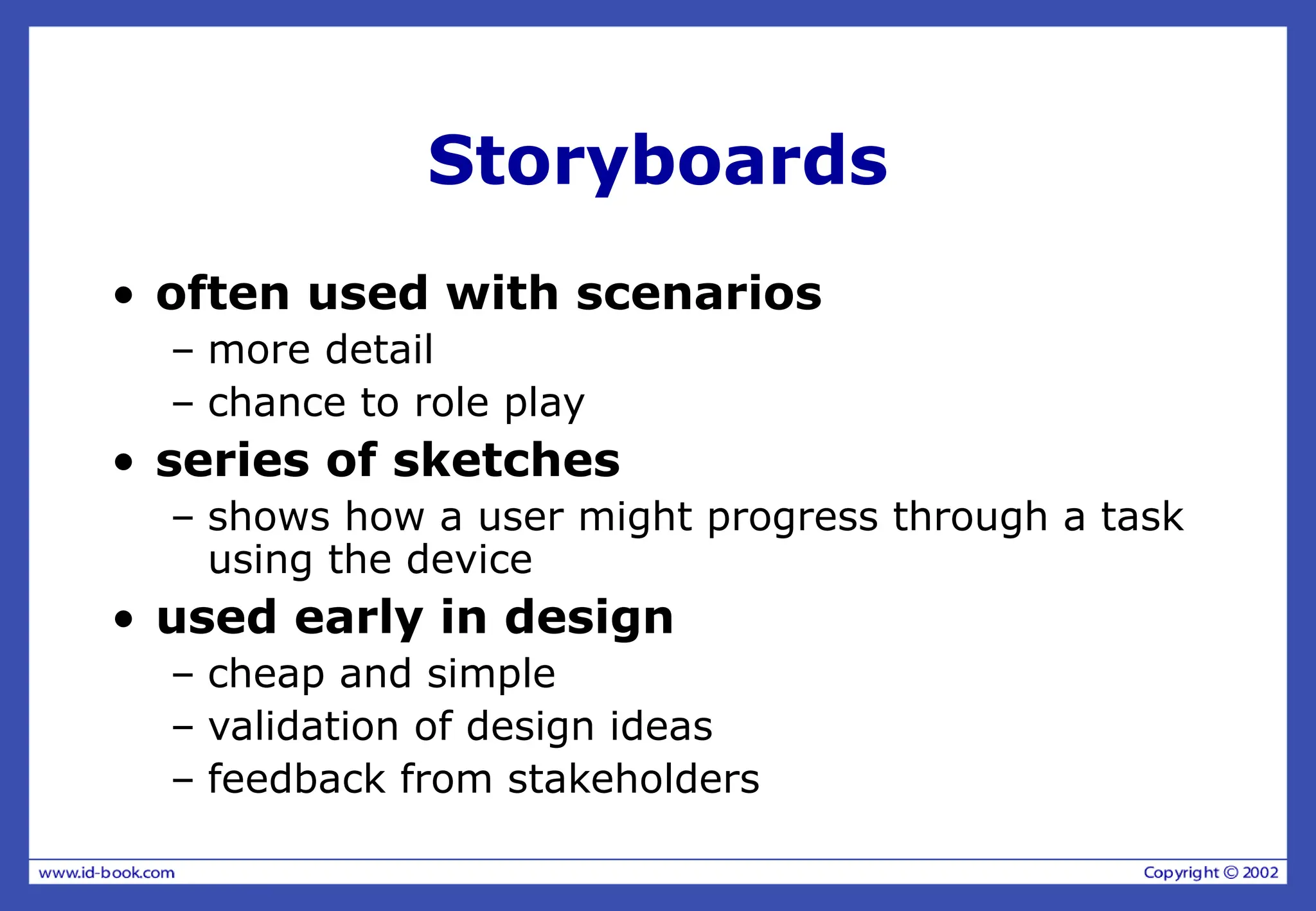 Storyboards

• often used with scenarios
– more detail
– chance to role play
• series of sketches
– shows how a user might progress through a task using the device
• used early in design
– cheap and simple
– validation of design ideas
– feedback from stakeholders

www.id-book.com

Copyright © 2002